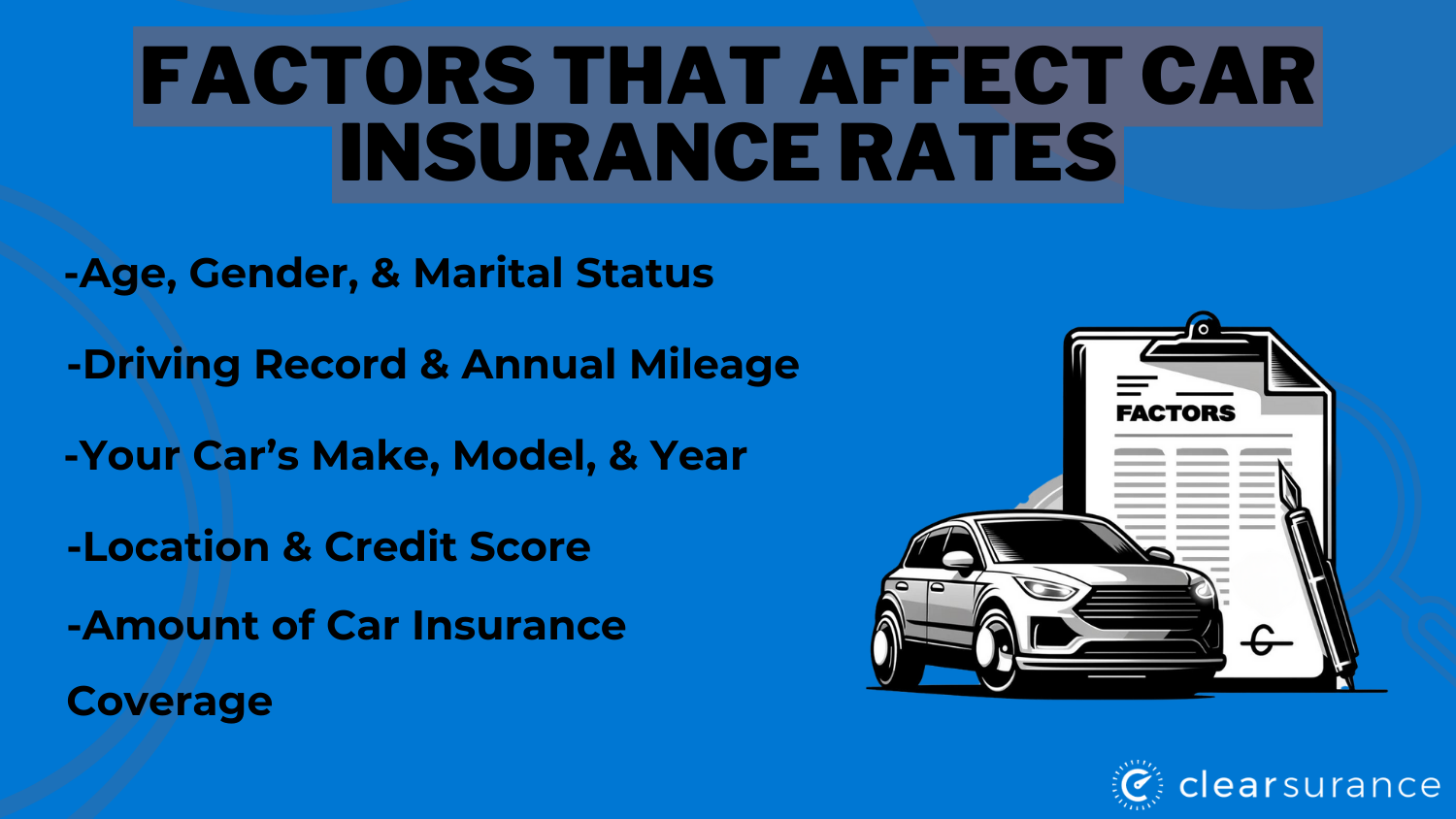 FACTORS THAT AFFECT CAR INSURANCE RATES

-Age, Gender, & Marital Status

-Driving Record & Annual Mileage

-Your Car's Make, Model, & Year

-Location & Credit Score

-Amount of Car Insurance Coverage

FACTORS

clearsurance